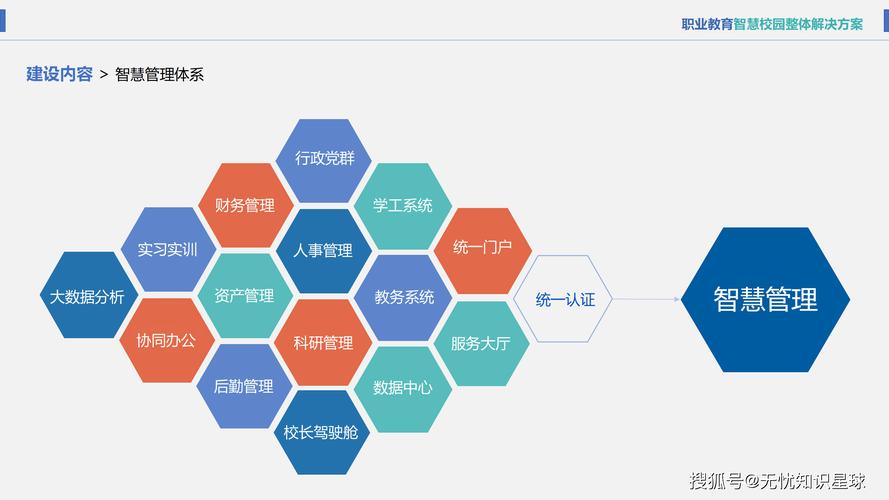 职业教育智慧校园整体解决方案

建设内容 > 智慧管理体系

行政党群

财务管理

学工系统

实习实训

人事管理

统一门户

大数据分析

资产管理

教务系统

统一认证

智慧管理

协同办公

科研管理

服务大厅

后勤管理

数据中心

校长驾驶舱

搜狐号@无忧知识星球